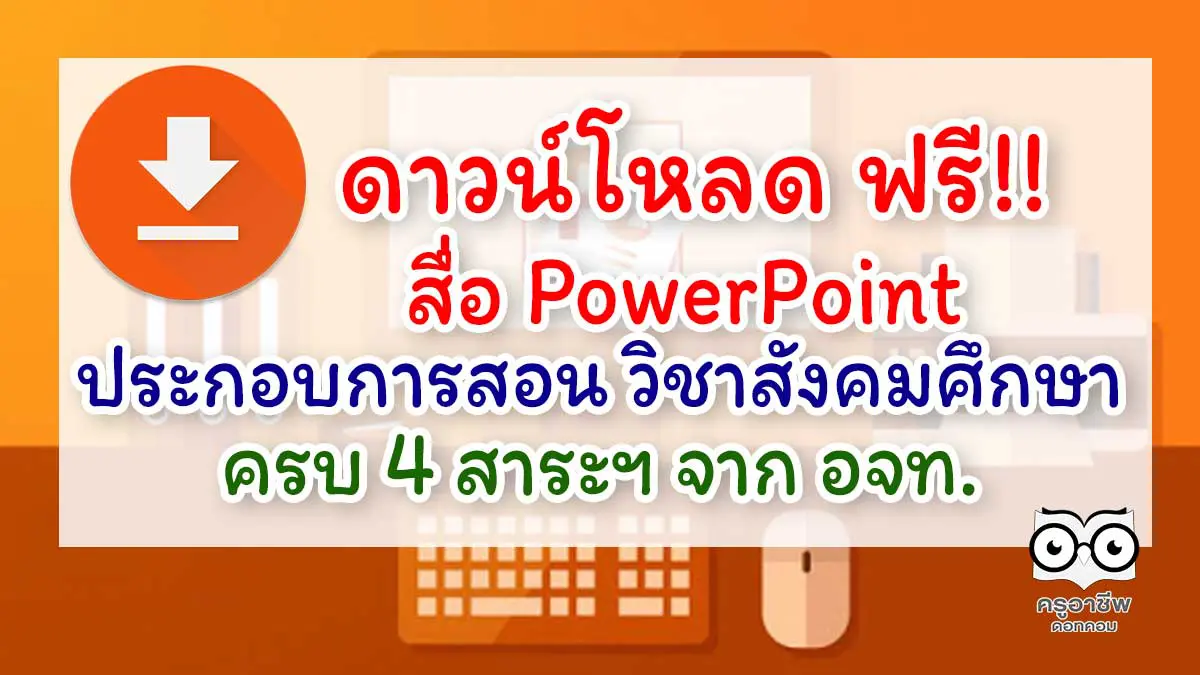 ดาวน์โหลด ฟรี!!
สื่อ PowerPoint
ประกอบการสอน วิชาสังคมศึกษา
ครบ 4 สาระฯ จาก อจท.

ครูอาชีพ
ดอทคอม